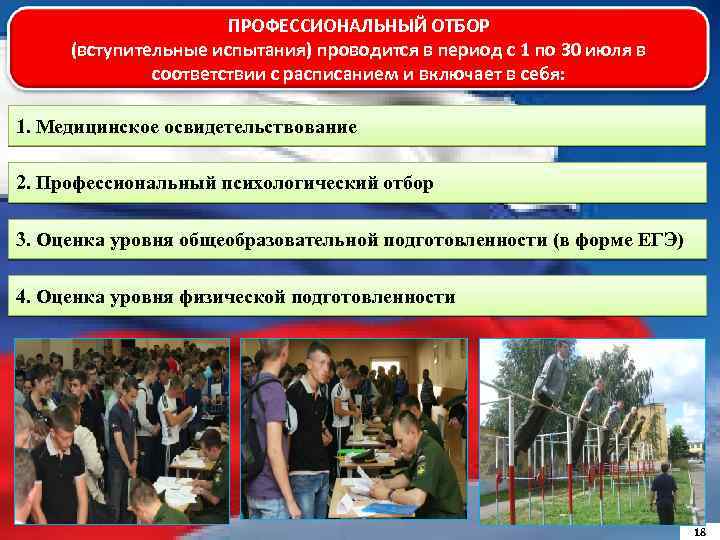 ПРОФЕССИОНАЛЬНЫЙ ОТБОР
(вступительные испытания) проводится в период с 1 по 30 июля в соответствии с расписанием и включает в себя:

1. Медицинское освидетельствование

2. Профессиональный психологический отбор

3. Оценка уровня общеобразовательной подготовленности (в форме ЕГЭ)

4. Оценка уровня физической подготовленности

18